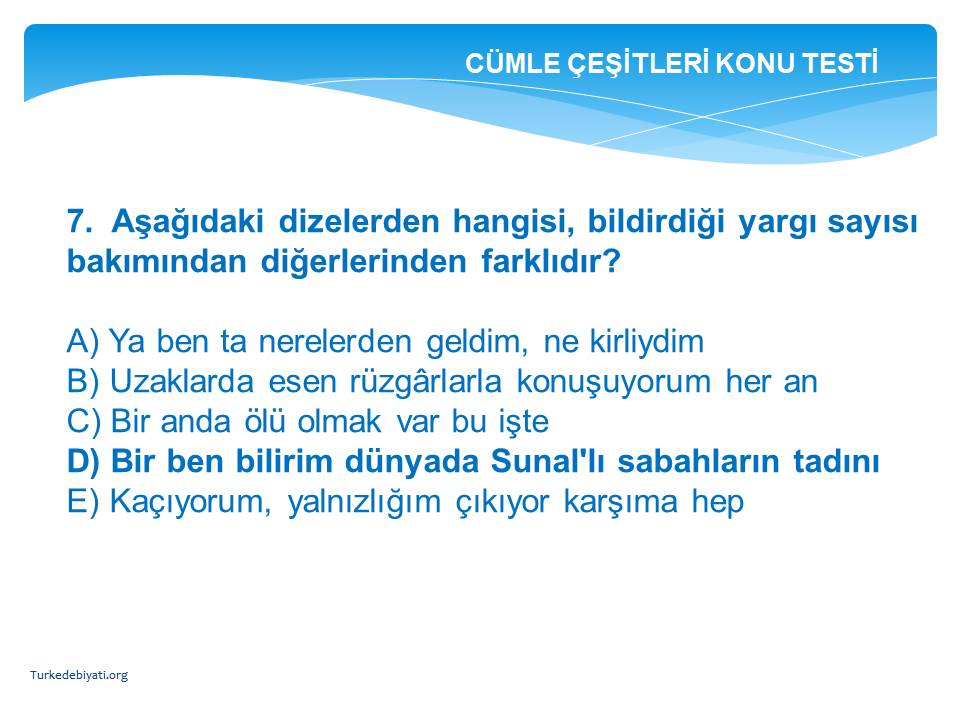 CÜMLE ÇEŞİTLERİ KONU TESTİ

7. Aşağıdaki dizelerden hangisi, bildirdiği yargı sayısı bakımından diğerlerinden farklıdır?

A) Ya ben ta nerelerden geldim, ne kirliydim
B) Uzaklarda esen rüzgârlarla konuşuyorum her an
C) Bir anda ölü olmak var bu işte
D) Bir ben bilirim dünyada Sunal'lı sabahların tadını
E) Kaçıyorum, yalnızlığım çıkıyor karşıma hep

Turkedebiyati.org